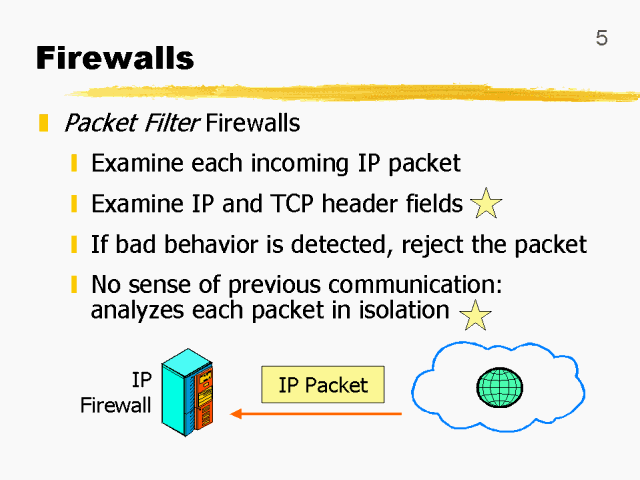 5

Firewalls

Packet Filter Firewalls

Examine each incoming IP packet

Examine IP and TCP header fields

If bad behavior is detected, reject the packet

No sense of previous communication: analyzes each packet in isolation

IP Firewall

IP Packet